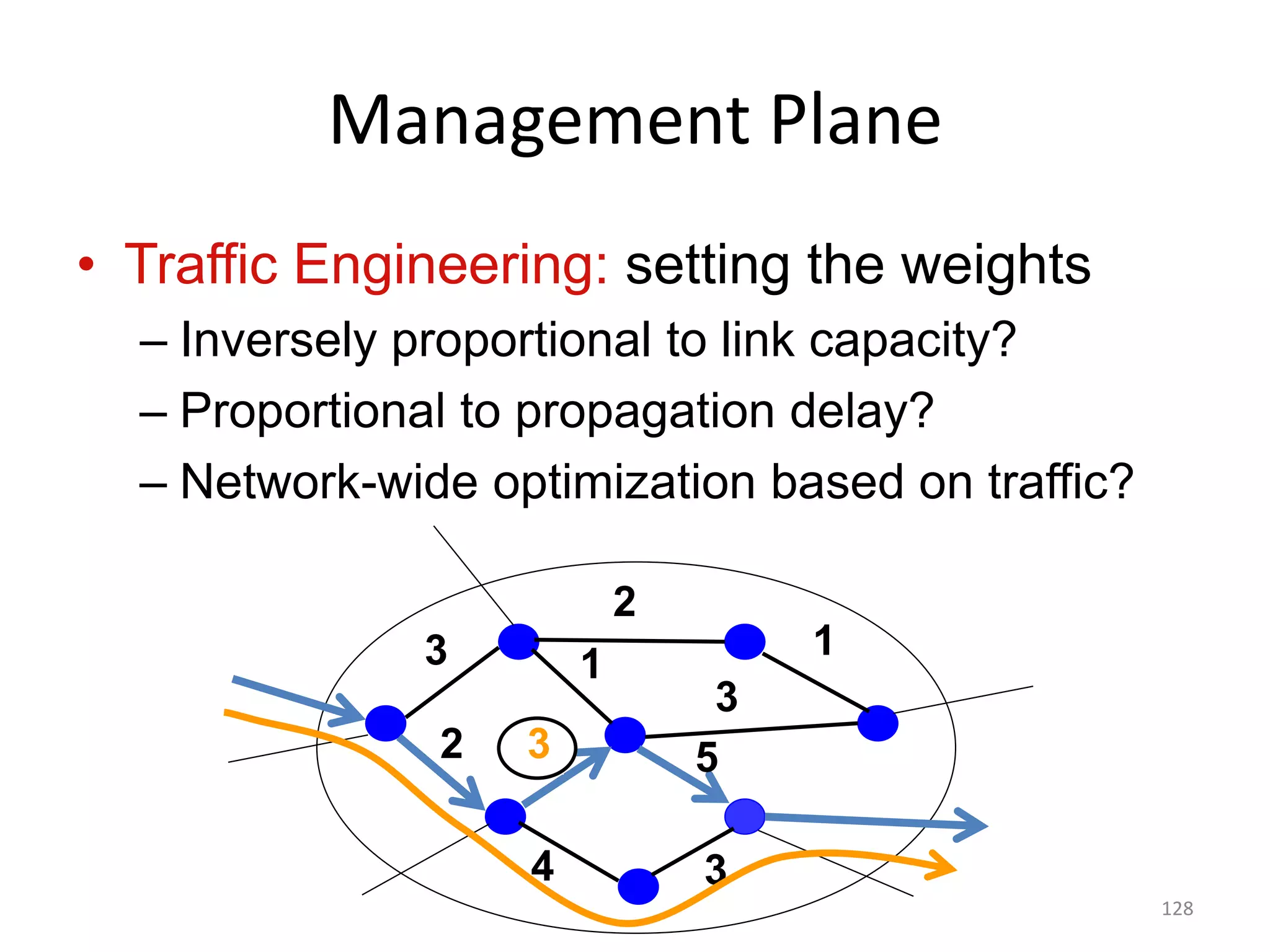 Management Plane

• Traffic Engineering: setting the weights
– Inversely proportional to link capacity?
– Proportional to propagation delay?
– Network-wide optimization based on traffic?

2
3
1
1
3
2
3
5
4
3

128